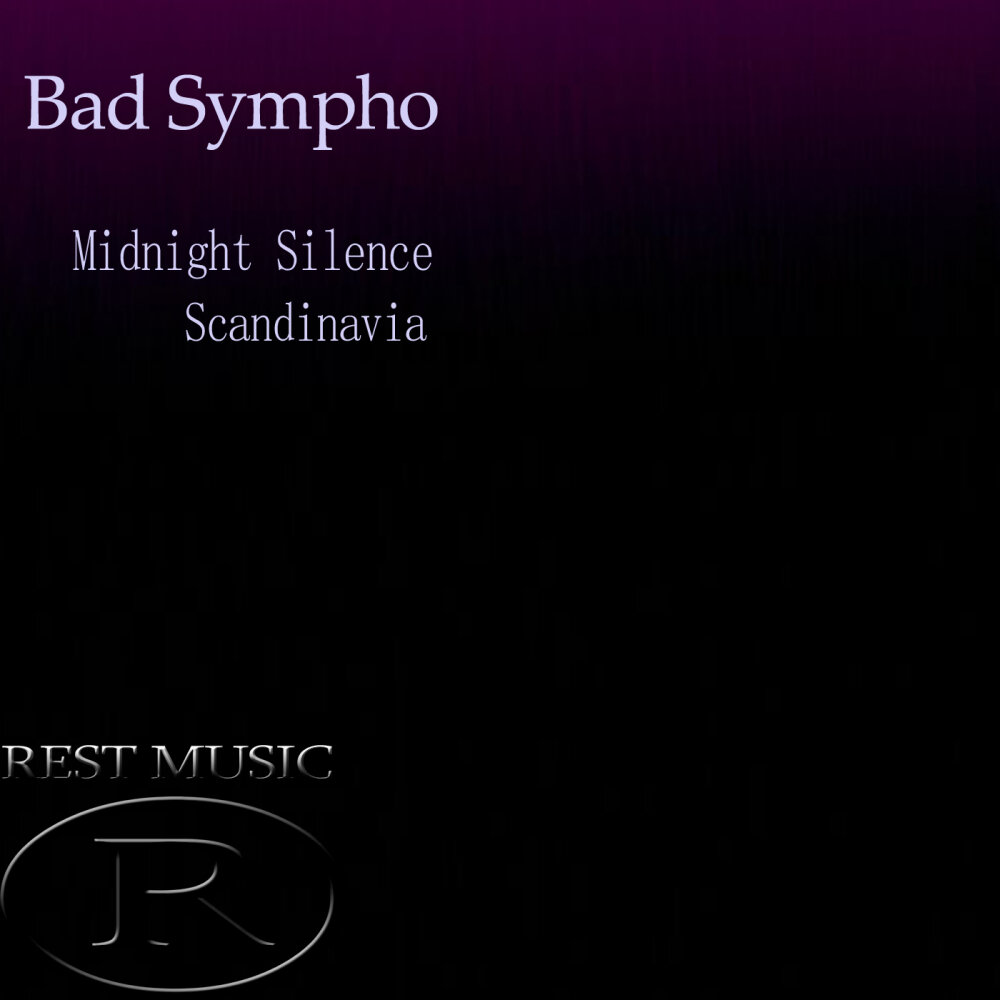 Bad Sympho

Midnight Silence
Scandinavia

REST MUSIC

R